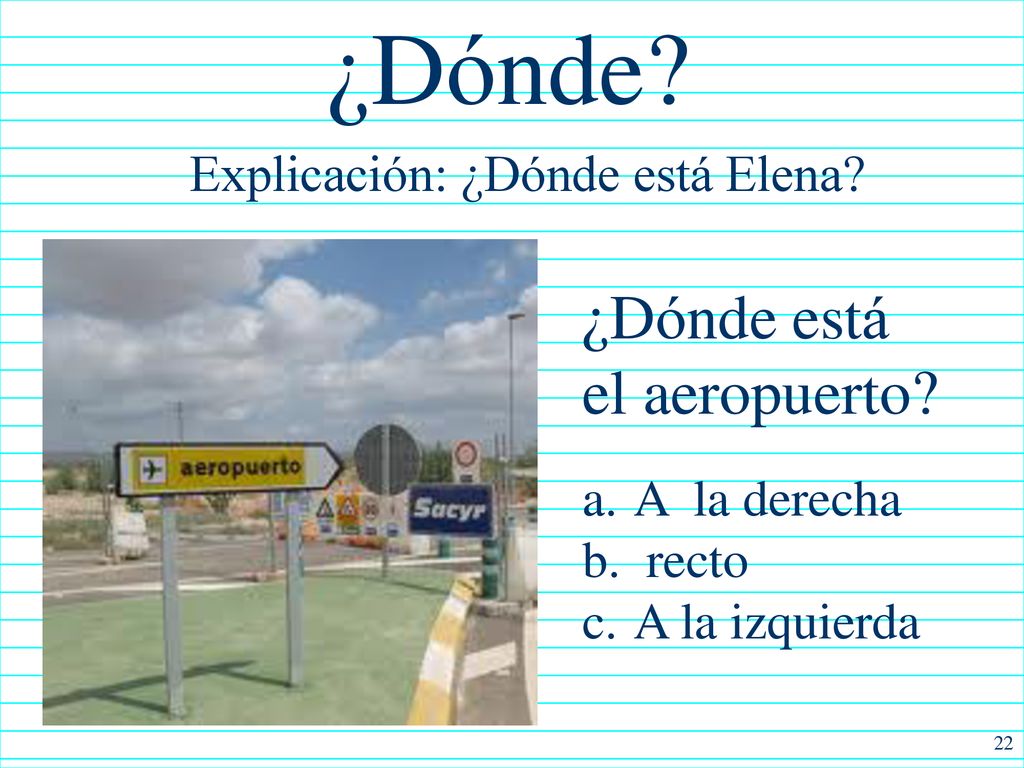 ¿Dónde?

Explicación: ¿Dónde está Elena?

aeropuerto

Sacyr

¿Dónde está el aeropuerto?

a. A la derecha
b. recto
c. A la izquierda

22